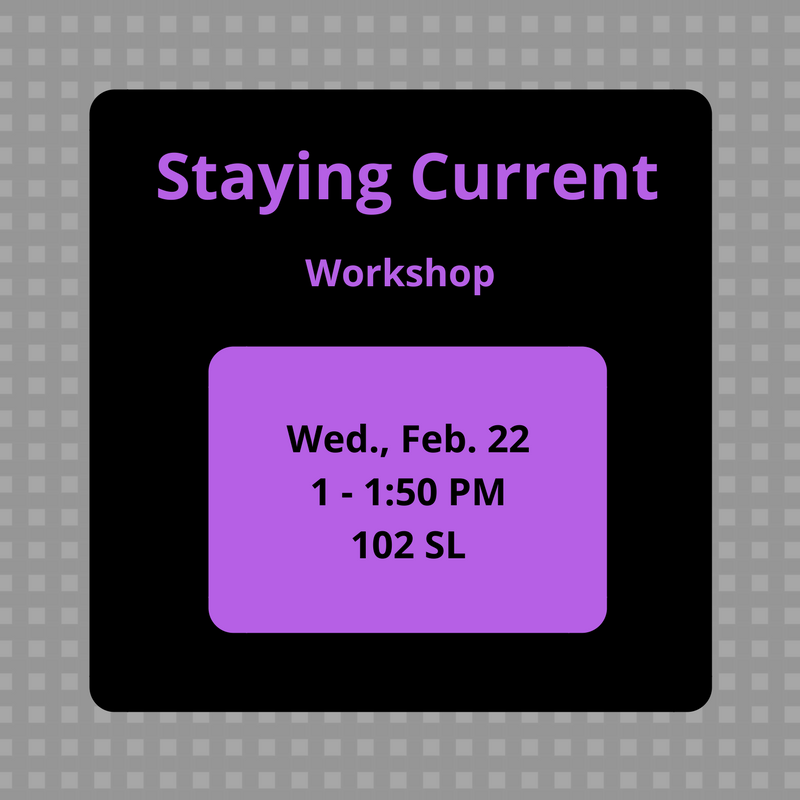 Staying Current

Workshop

Wed., Feb. 22
1 - 1:50 PM
102 SL